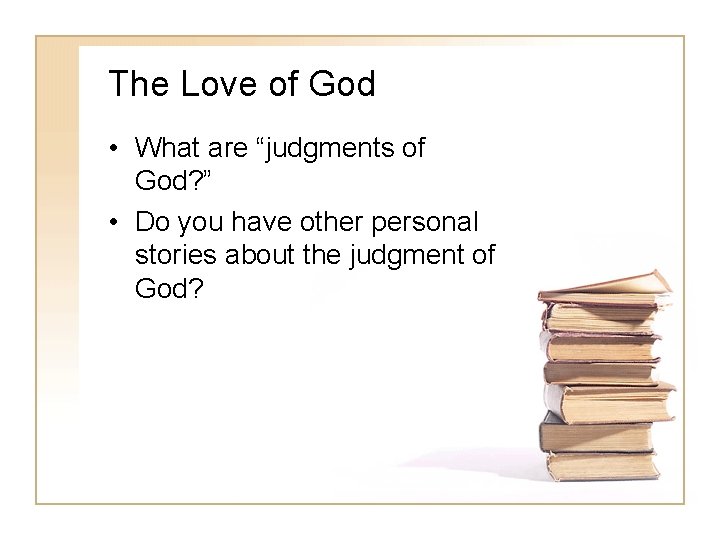 The Love of God

• What are “judgments of God?”

• Do you have other personal stories about the judgment of God?